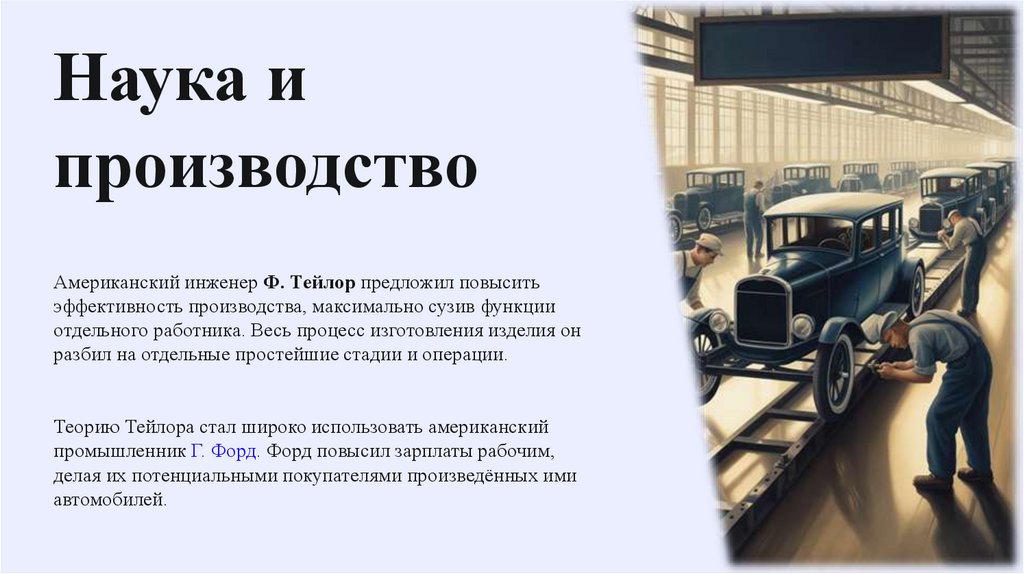 Наука и производство

Американский инженер Ф. Тейлор предложил повысить эффективность производства, максимально сузив функции отдельного работника. Весь процесс изготовления изделия он разбил на отдельные простейшие стадии и операции.

Теорию Тейлора стал широко использовать американский промышленник Г. Форд. Форд повысил зарплаты рабочим, делая их потенциальными покупателями произведённых ими автомобилей.